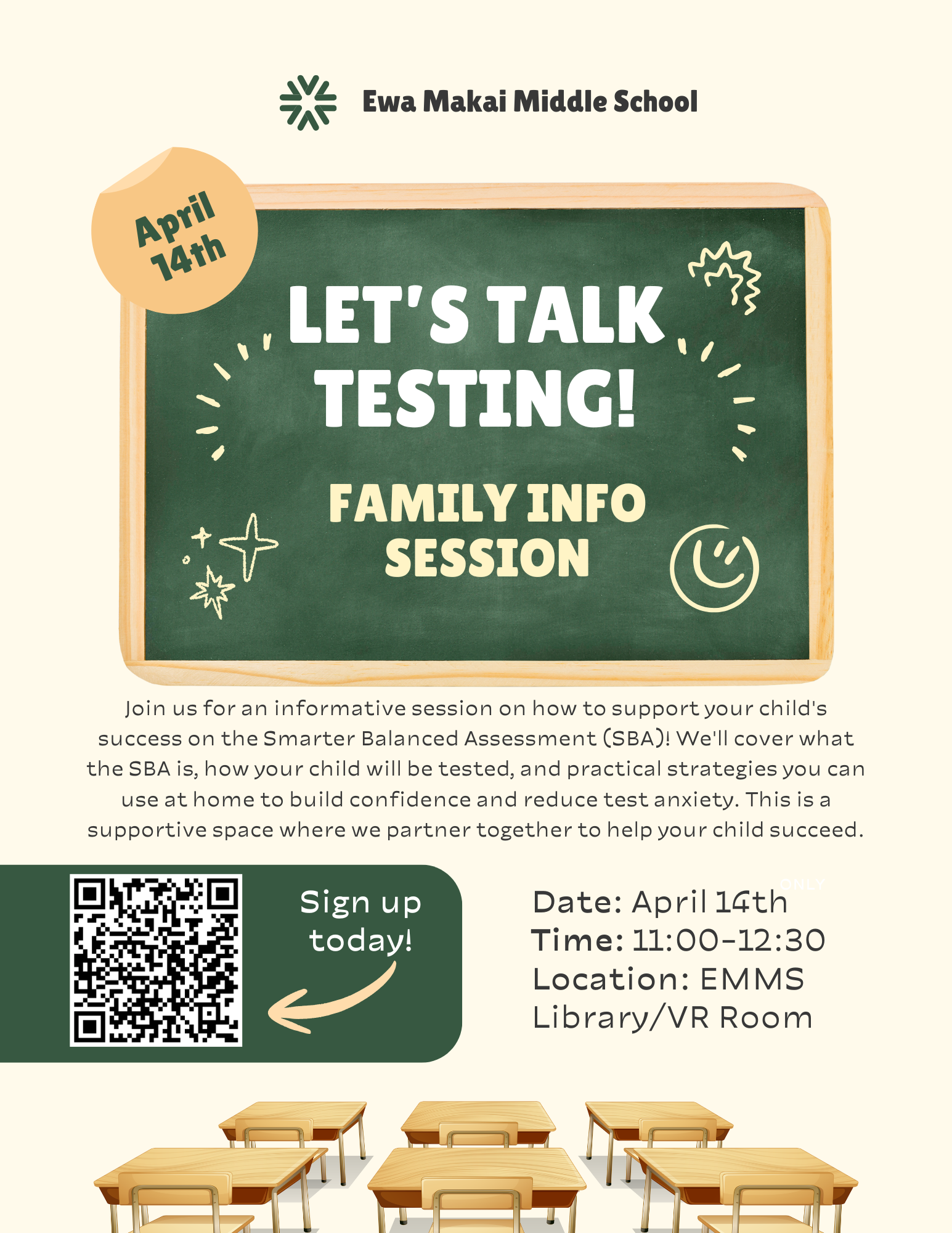 Ewa Makai Middle School

April 14th

LET'S TALK TESTING!

FAMILY INFO SESSION

Join us for an informative session on how to support your child's success on the Smarter Balanced Assessment (SBA)! We'll cover what the SBA is, how your child will be tested, and practical strategies you can use at home to build confidence and reduce test anxiety. This is a supportive space where we partner together to help your child succeed.

Sign up today!

ONLY

Date: April 14th
Time: 11:00-12:30
Location: EMMS Library/VR Room